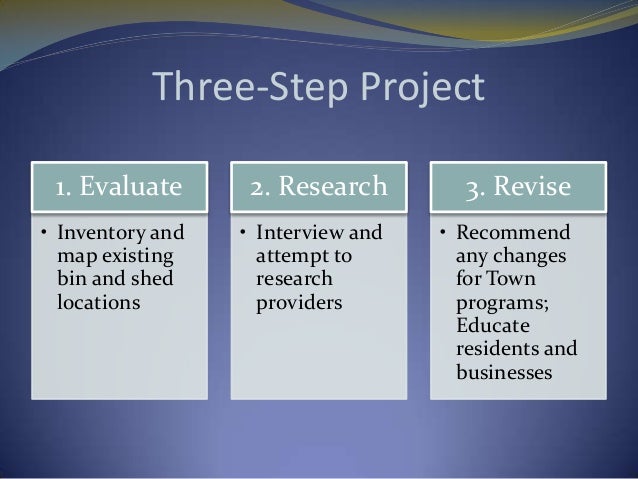 Three-Step Project

1. Evaluate

• Inventory and map existing bin and shed locations

2. Research

• Interview and attempt to research providers

3. Revise

• Recommend any changes for Town programs; Educate residents and businesses